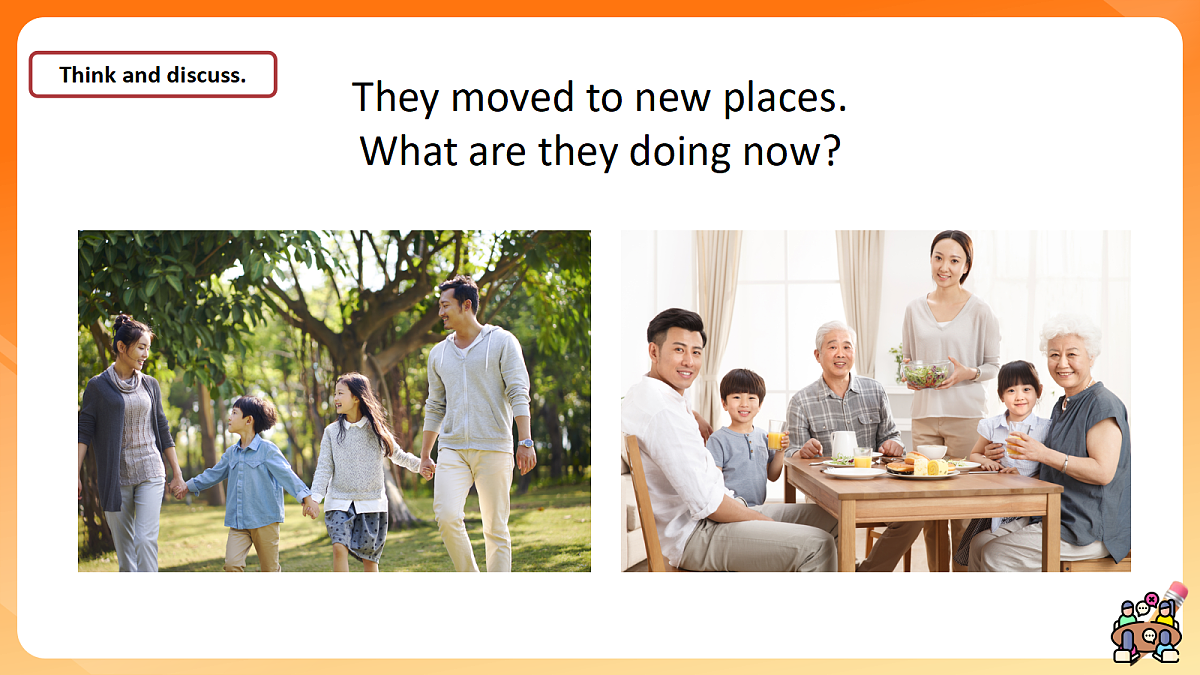 Think and discuss.

They moved to new places.
What are they doing now?